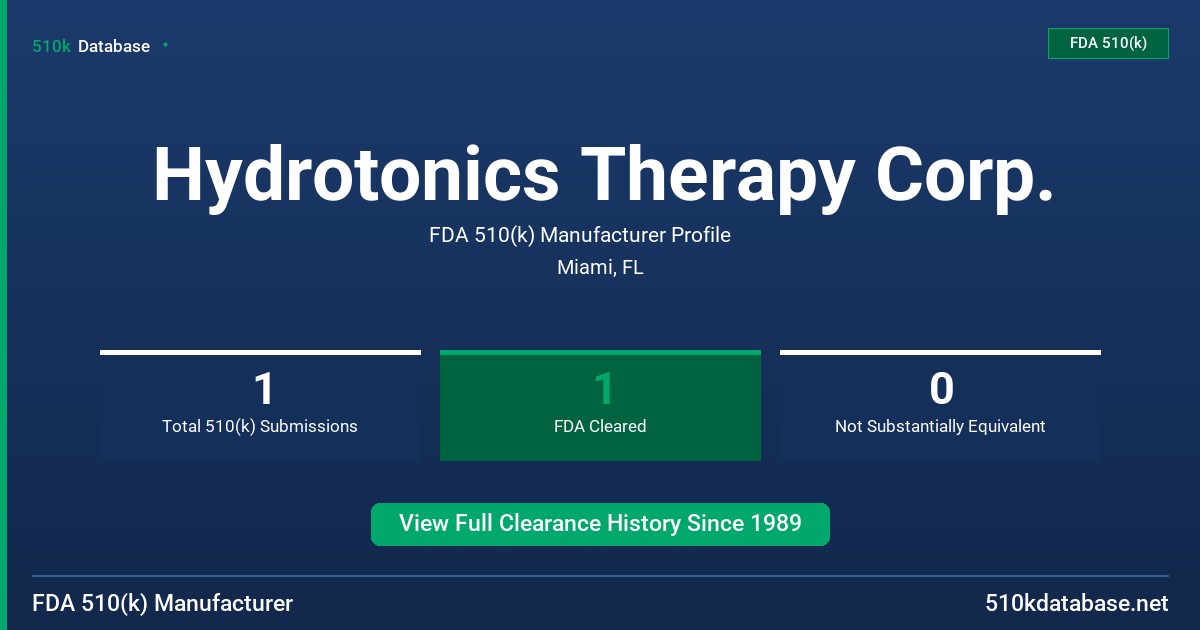 510k Database

FDA 510(k)

Hydrotonics Therapy Corp.

FDA 510(k) Manufacturer Profile

Miami, FL

1
Total 510(k) Submissions

1
FDA Cleared

0
Not Substantially Equivalent

View Full Clearance History Since 1989

FDA 510(k) Manufacturer

510kdatabase.net